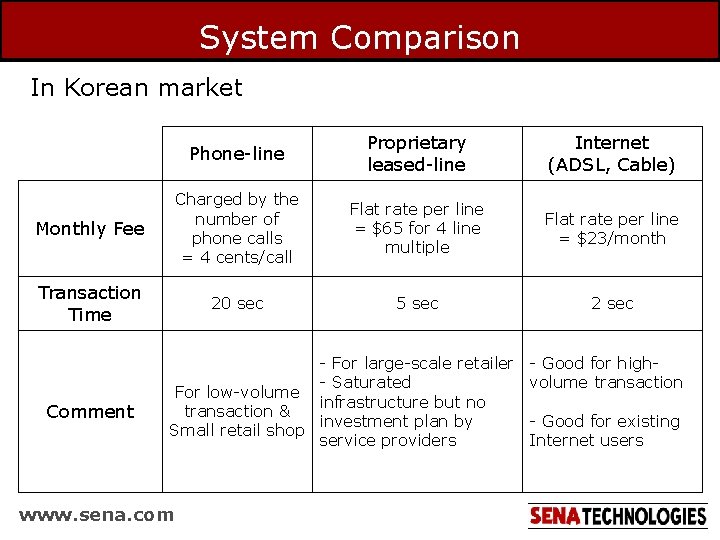 System Comparison

In Korean market

| | Phone-line | Proprietary leased-line | Internet (ADSL, Cable) |
|---|---|---|---|
| Monthly Fee | Charged by the number of phone calls = 4 cents/call | Flat rate per line = \$65 for 4 line multiple | Flat rate per line = \$23/month |
| Transaction Time | 20 sec | 5 sec | 2 sec |
| Comment | For low-volume transaction & Small retail shop | - For large-scale retailer - Saturated infrastructure but no investment plan by service providers | - Good for high-volume transaction - Good for existing Internet users |

www.sena.com

SENA TECHNOLOGIES